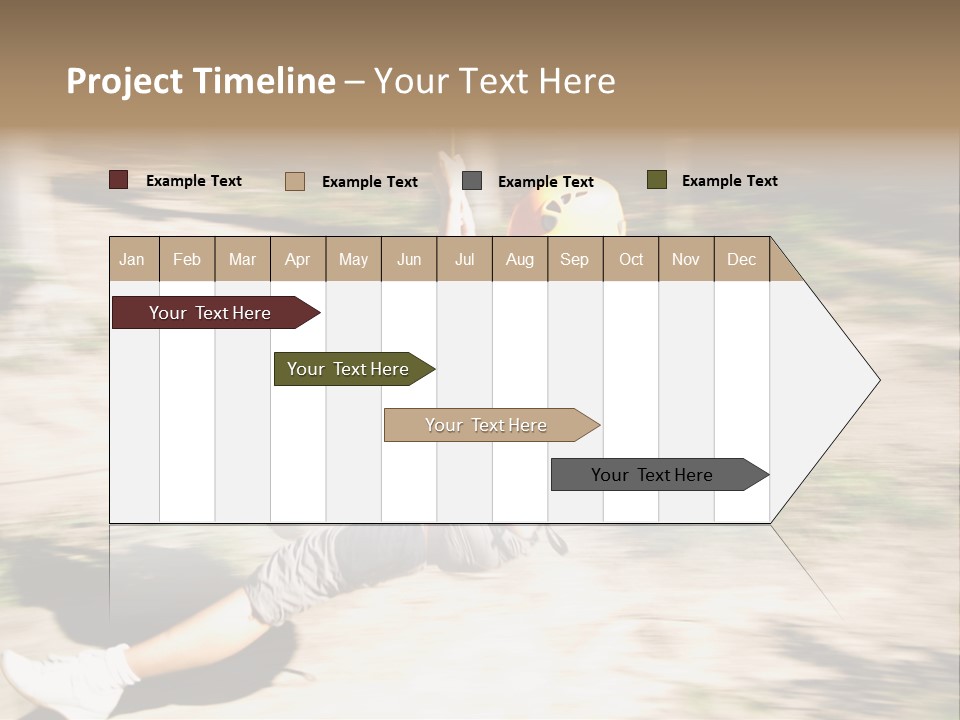 Project Timeline – Your Text Here

Example Text
Example Text
Example Text
Example Text

| Jan | Feb | Mar | Apr | May | Jun | Jul | Aug | Sep | Oct | Nov | Dec |
|---|---|---|---|---|---|---|---|---|---|---|---|

Your Text Here
Your Text Here
Your Text Here
Your Text Here